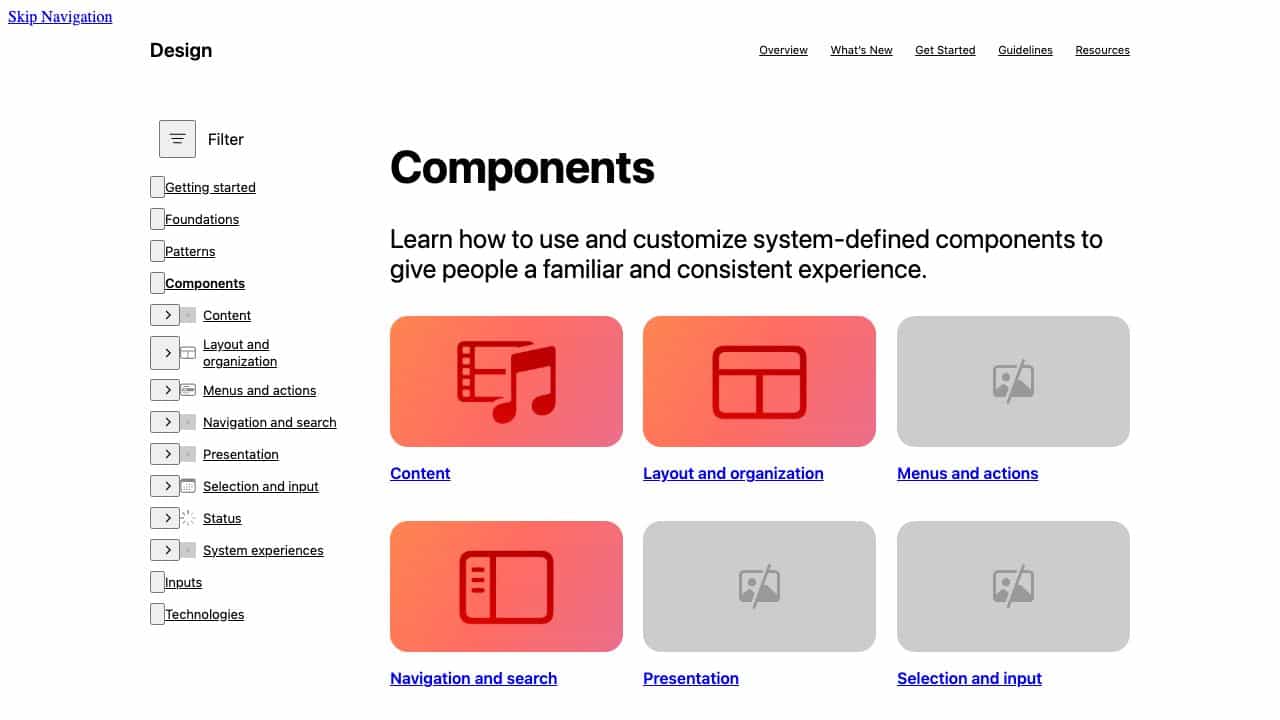 Skip Navigation

Design

Overview What's New Get Started Guidelines Resources

Filter

Getting started
Foundations
Patterns
Components
Content
Layout and organization
Menus and actions
Navigation and search
Presentation
Selection and input
Status
System experiences
Inputs
Technologies

Components

Learn how to use and customize system-defined components to give people a familiar and consistent experience.

Content

Layout and organization

Menus and actions

Navigation and search

Presentation

Selection and input